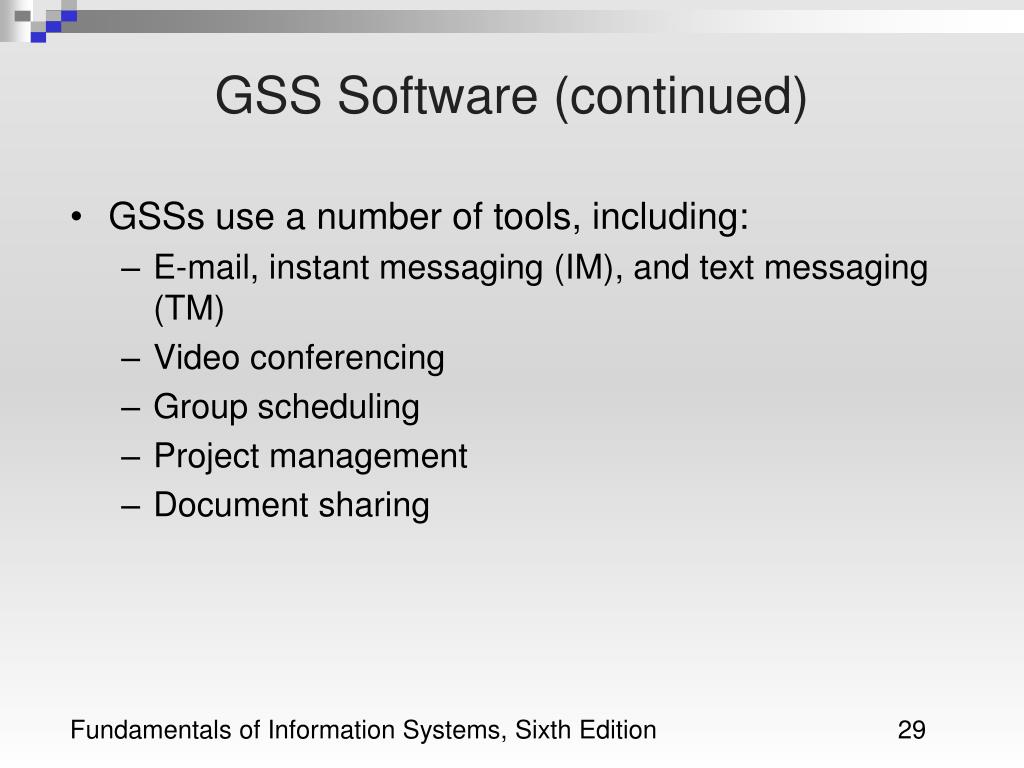 GSS Software (continued)

• GSSs use a number of tools, including:
– E-mail, instant messaging (IM), and text messaging (TM)
– Video conferencing
– Group scheduling
– Project management
– Document sharing

Fundamentals of Information Systems, Sixth Edition

29